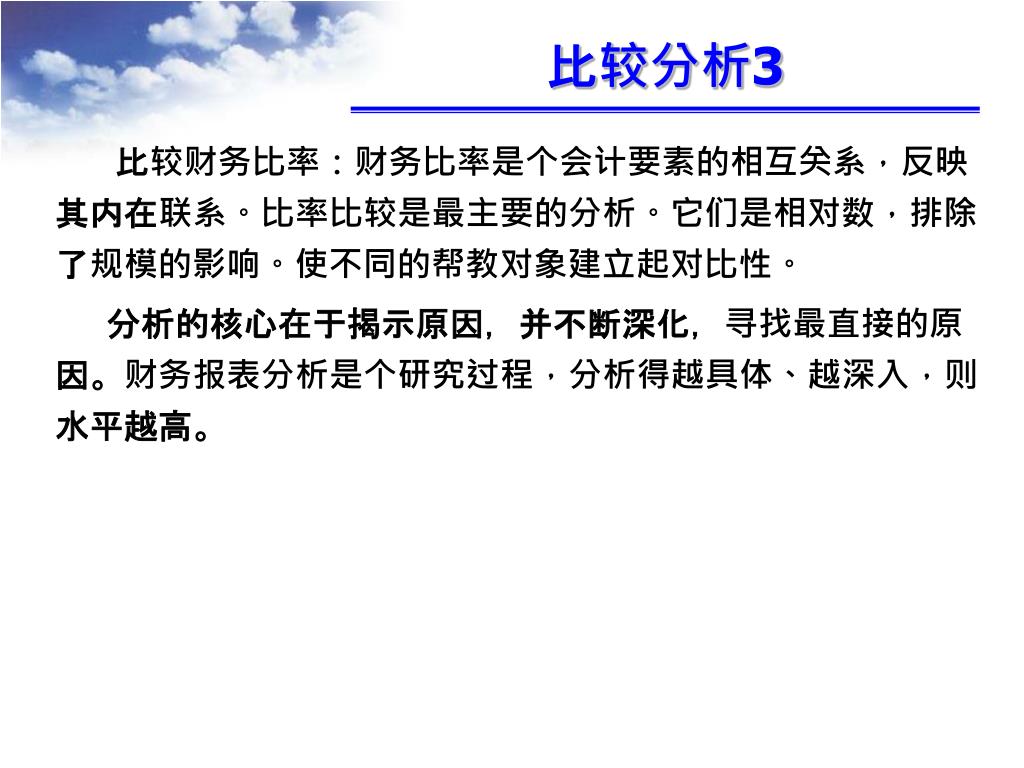 比较分析3

比较财务比率：财务比率是个会计要素的相互关系，反映其内在联系。比率比较是最主要的分析。它们是相对数，排除了规模的影响。使不同的帮教对象建立起对比性。

分析的核心在于揭示原因，并不断深化，寻找最直接的原因。财务报表分析是个研究过程，分析得越具体、越深入，则水平越高。